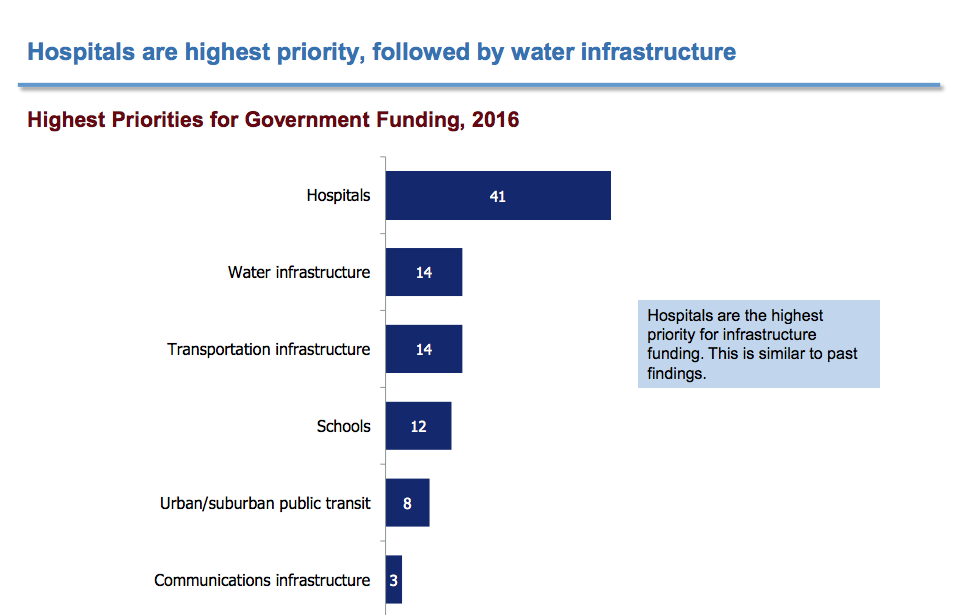 Hospitals are highest priority, followed by water infrastructure

Highest Priorities for Government Funding, 2016

Hospitals 41

Water infrastructure 14

Transportation infrastructure 14

Schools 12

Urban/suburban public transit 8

Communications infrastructure 3

Hospitals are the highest priority for infrastructure funding. This is similar to past findings.